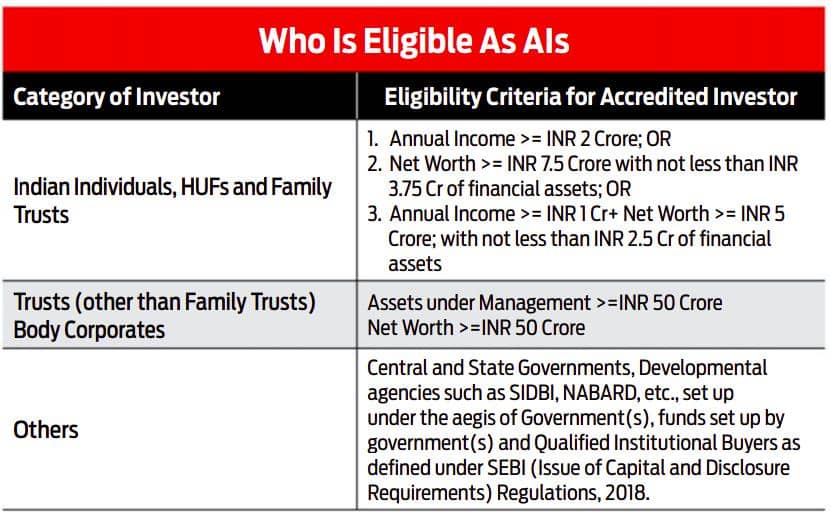 Who Is Eligible As AIs

| Category of Investor | Eligibility Criteria for Accredited Investor |
|---|---|
| Indian Individuals, HUFs and Family Trusts | 1. Annual Income >= INR 2 Crore; OR 2. Net Worth >= INR 7.5 Crore with not less than INR 3.75 Cr of financial assets; OR 3. Annual Income >= INR 1 Cr+ Net Worth >= INR 5 Crore; with not less than INR 2.5 Cr of financial assets |
| Trusts (other than Family Trusts) Body Corporates | Assets under Management >=INR 50 Crore Net Worth >=INR 50 Crore |
| Others | Central and State Governments, Developmental agencies such as SIDBI, NABARD, etc., set up under the aegis of Government(s), funds set up by government(s) and Qualified Institutional Buyers as defined under SEBI (Issue of Capital and Disclosure Requirements) Regulations, 2018. |